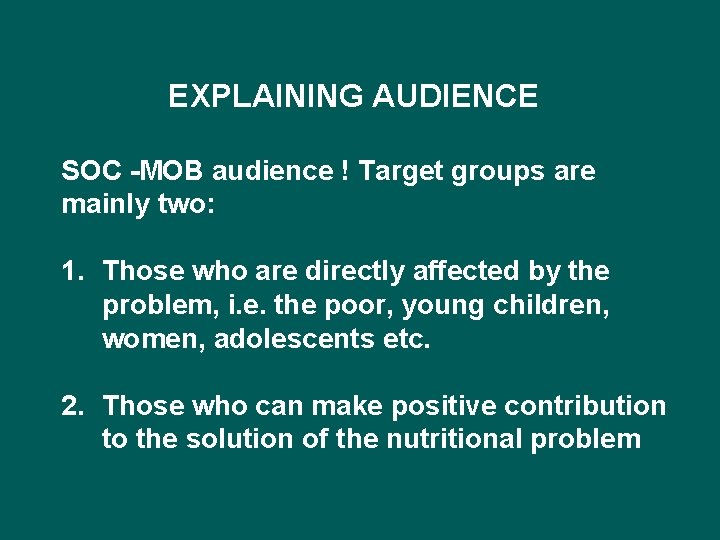 EXPLAINING AUDIENCE

SOC -MOB audience ! Target groups are mainly two:

1. Those who are directly affected by the problem, i.e. the poor, young children, women, adolescents etc.

2. Those who can make positive contribution to the solution of the nutritional problem